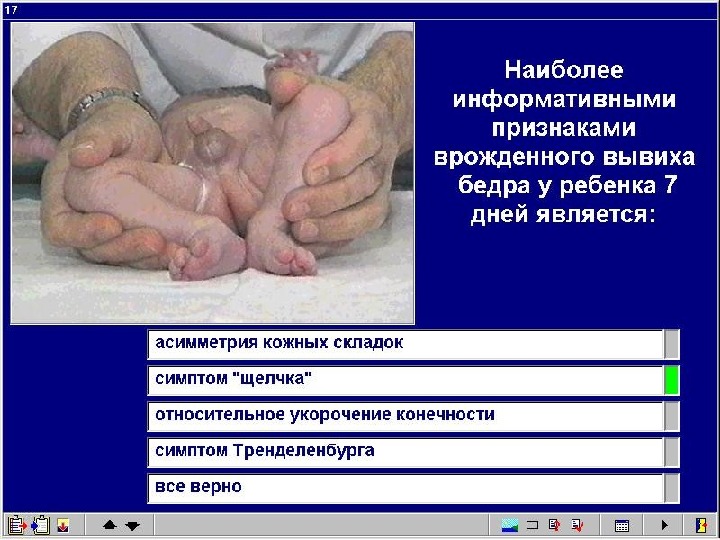 17

Наиболее информативными признаками врожденного вывиха бедра у ребенка 7 дней является:

асимметрия кожных складок

симптом "щелчка"

относительное укорочение конечности

симптом Тренделенбурга

все верно